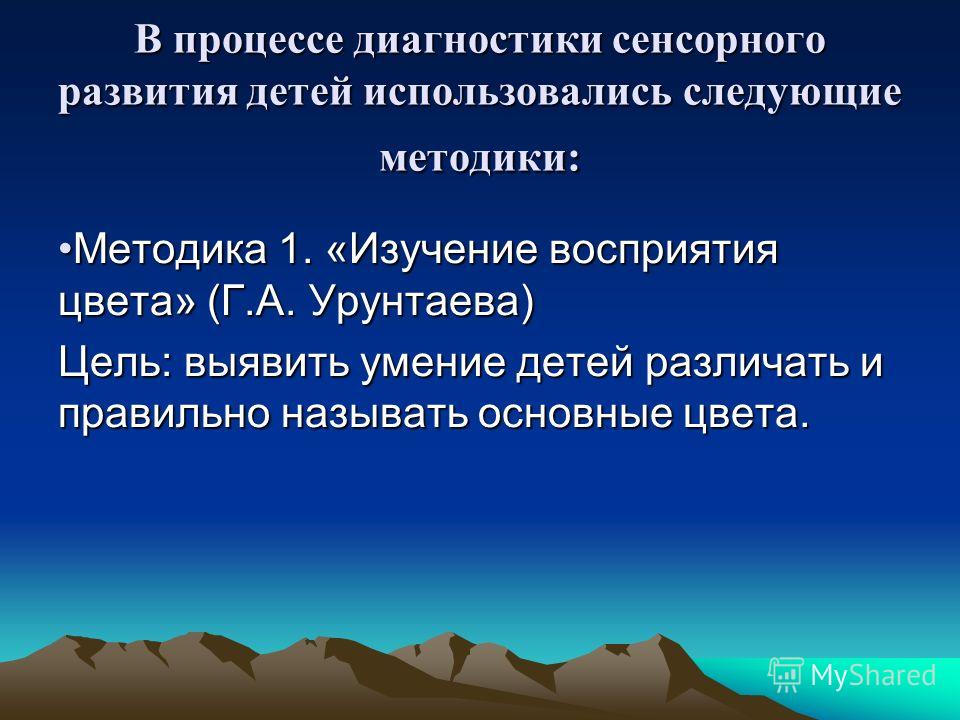 В процессе диагностики сенсорного развития детей использовались следующие методики:

•Методика 1. «Изучение восприятия цвета» (Г.А. Урунтаева)

Цель: выявить умение детей различать и правильно называть основные цвета.

MyShared